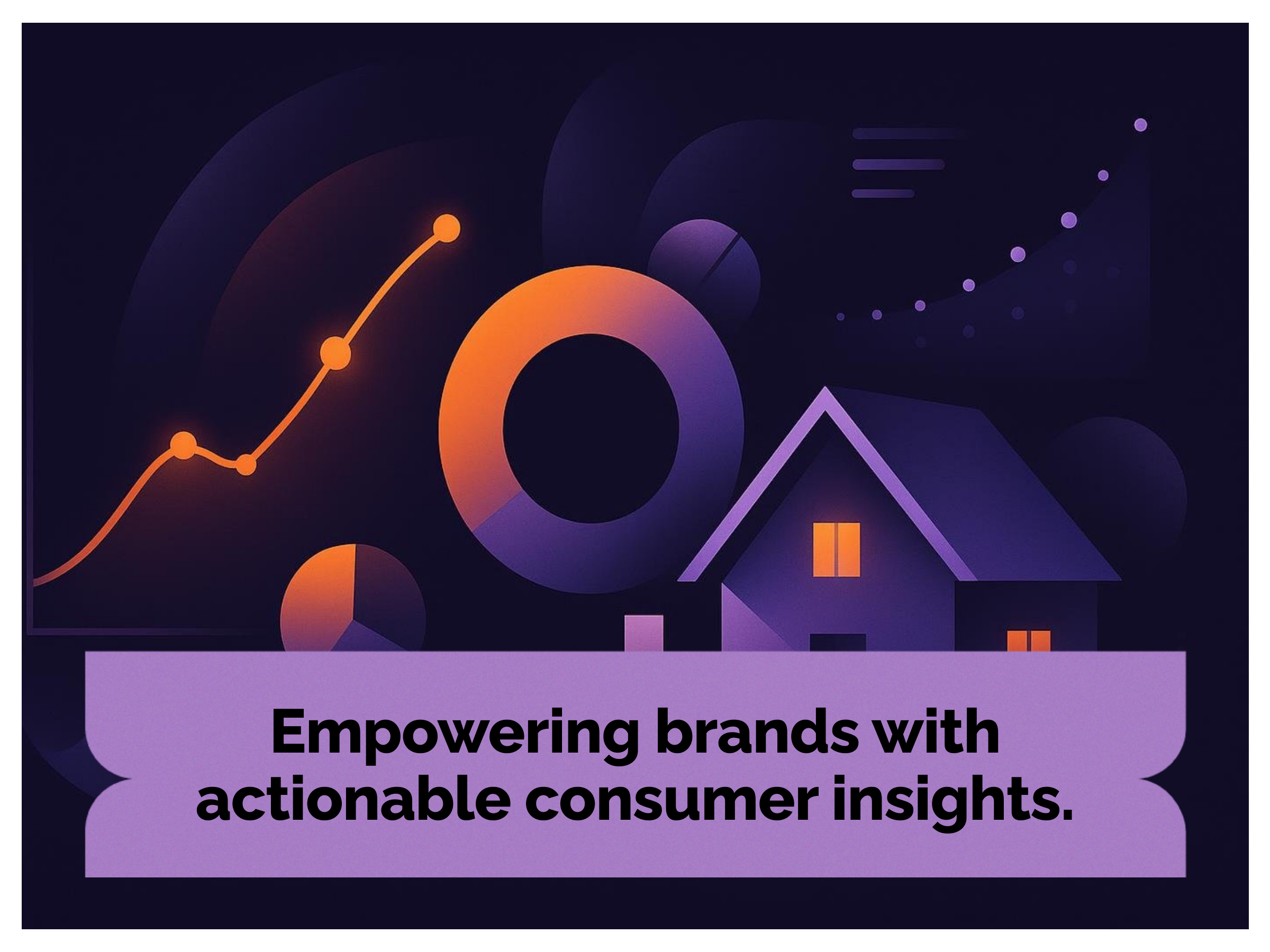 Empowering brands with actionable consumer insights.